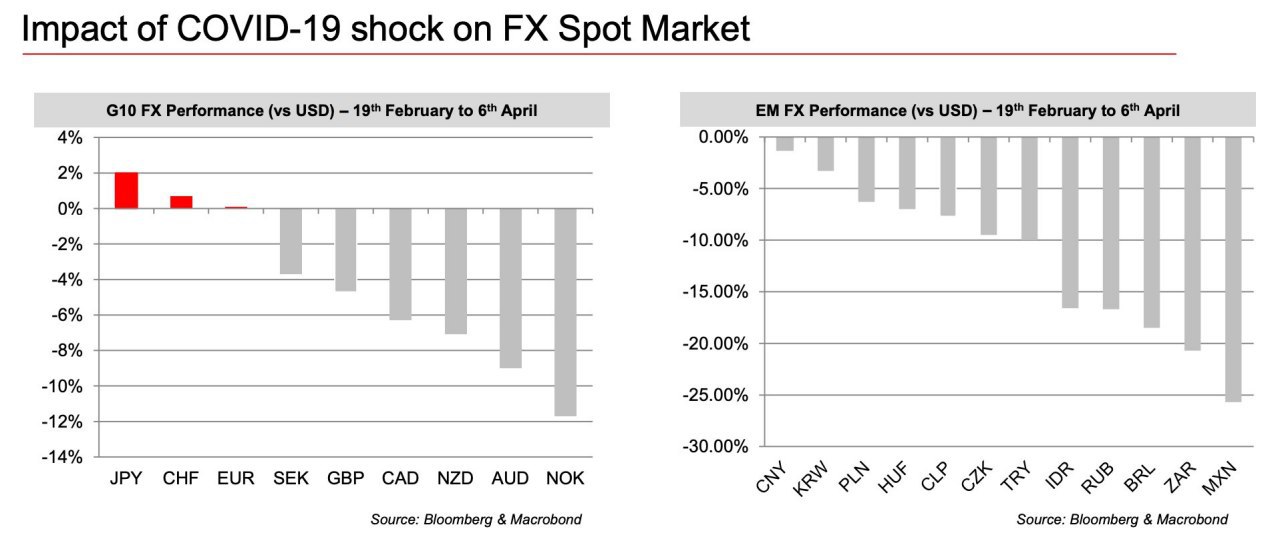 Impact of COVID-19 shock on FX Spot Market

G10 FX Performance (vs USD) – 19$^{th}$ February to 6$^{th}$ April

4%
2%
0%
-2%
-4%
-6%
-8%
-10%
-12%
-14%

JPY CHF EUR SEK GBP CAD NZD AUD NOK

Source: Bloomberg & Macrobond

EM FX Performance (vs USD) – 19$^{th}$ February to 6$^{th}$ April

0.00%
-5.00%
-10.00%
-15.00%
-20.00%
-25.00%
-30.00%

CNY KRW PLN HUF CLP CZK TRY IDR RUB BRL ZAR MXN

Source: Bloomberg & Macrobond